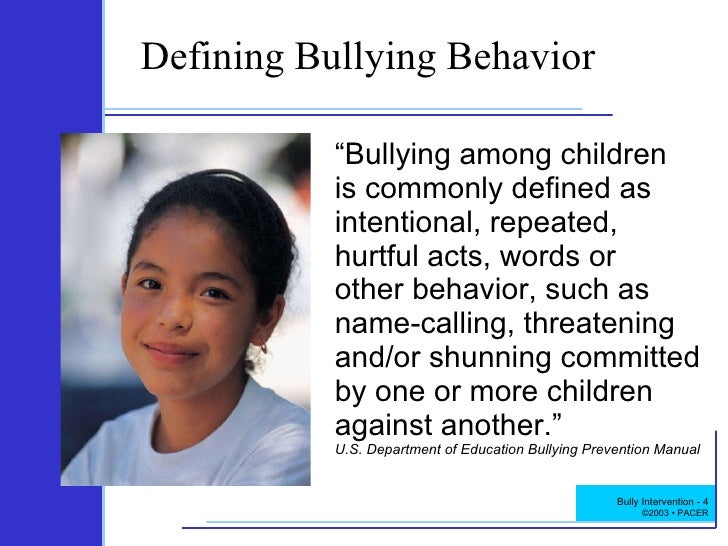 Defining Bullying Behavior

“Bullying among children is commonly defined as intentional, repeated, hurtful acts, words or other behavior, such as name-calling, threatening and/or shunning committed by one or more children against another.”
U.S. Department of Education Bullying Prevention Manual

Bully Intervention - 4
©2003 • PACER